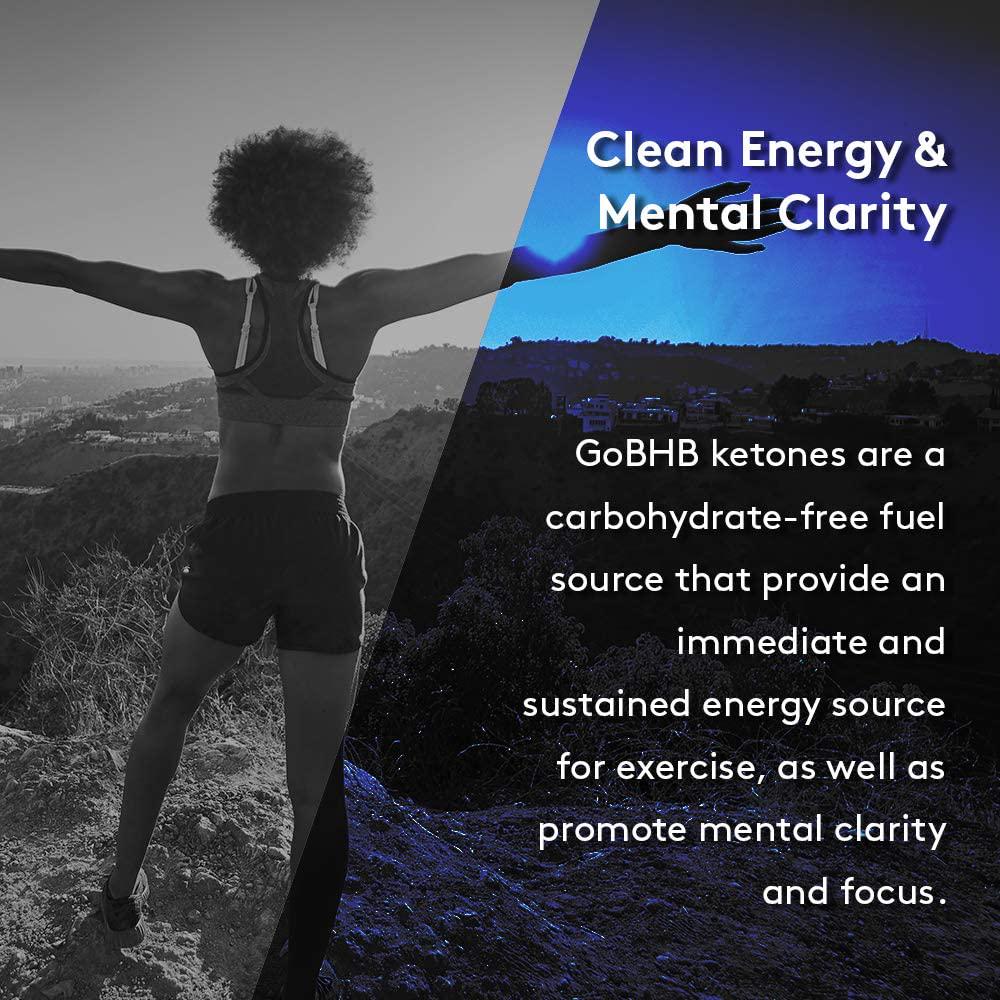 Clean Energy & Mental Clarity

GoBHB ketones are a carbohydrate-free fuel source that provide an immediate and sustained energy source for exercise, as well as promote mental clarity and focus.